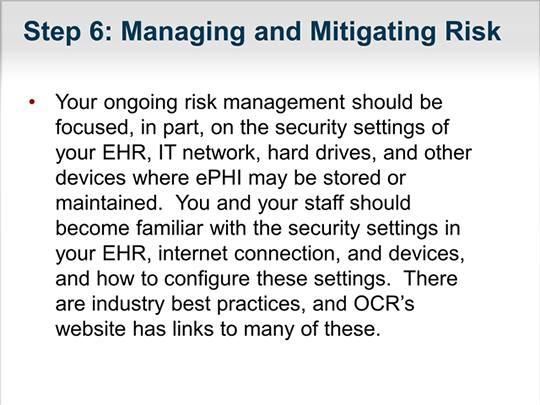 Step 6: Managing and Mitigating Risk

• Your ongoing risk management should be focused, in part, on the security settings of your EHR, IT network, hard drives, and other devices where ePHI may be stored or maintained. You and your staff should become familiar with the security settings in your EHR, internet connection, and devices, and how to configure these settings. There are industry best practices, and OCR's website has links to many of these.